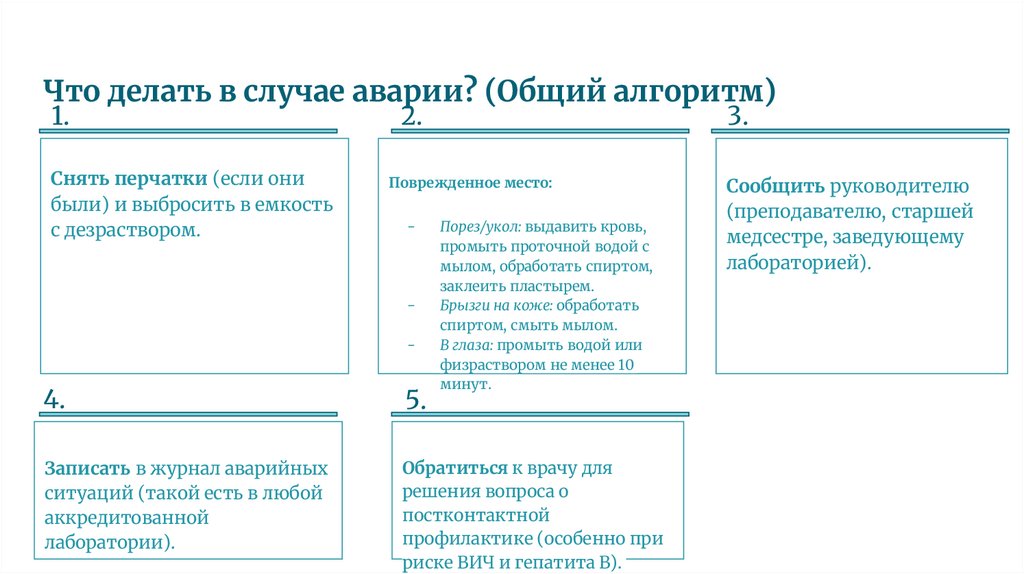 Что делать в случае аварии? (Общий алгоритм)

1.

Снять перчатки (если они были) и выбросить в емкость с дезраствором.

2.

Поврежденное место:

- Порез/укол: выдавить кровь, промыть проточной водой с мылом, обработать спиртом, заклеить пластырем.
- Брызги на коже: обработать спиртом, смыть мылом.
- В глаза: промыть водой или физраствором не менее 10 минут.

3.

Сообщить руководителю (преподавателю, старшей медсестре, заведующему лабораторией).

4.

Записать в журнал аварийных ситуаций (такой есть в любой аккредитованной лаборатории).

5.

Обратиться к врачу для решения вопроса о постконтактной профилактике (особенно при риске ВИЧ и гепатита В).